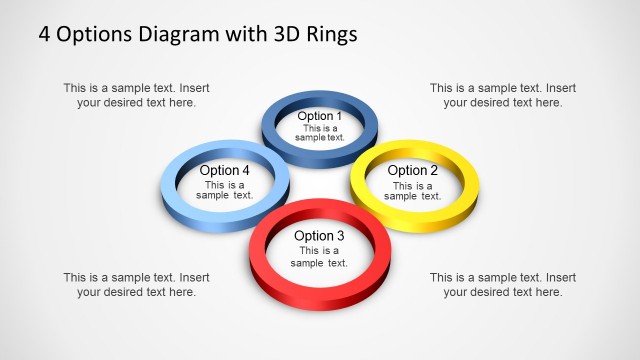 4 Options Diagram with 3D Rings

This is a sample text. Insert your desired text here.

This is a sample text. Insert your desired text here.

Option 1
This is a sample text.

Option 4
This is a sample text.

Option 2
This is a sample text.

Option 3
This is a sample text.

This is a sample text. Insert your desired text here.

This is a sample text. Insert your desired text here.